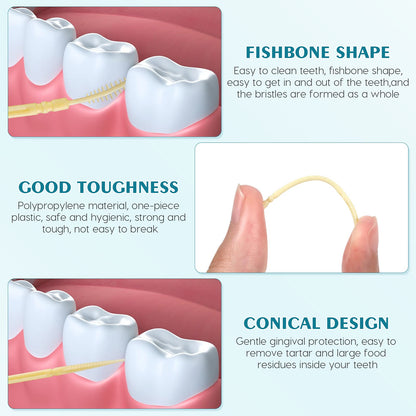 FISHBONE SHAPE
Easy to clean teeth, fishbone shape, easy to get in and out of the teeth,and the bristles are formed as a whole

GOOD TOUGHNESS
Polypropylene material, one-piece plastic, safe and hygienic, strong and tough, not easy to break

CONICAL DESIGN
Gentle gingival protection, easy to remove tartar and large food residues inside your teeth